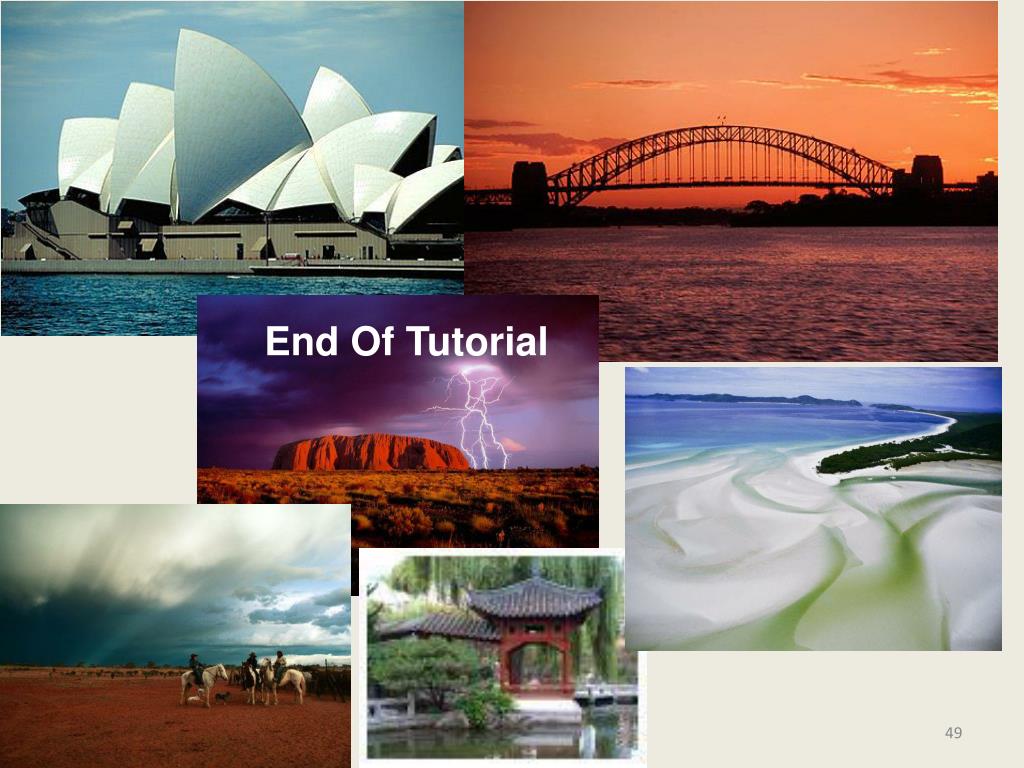 End Of Tutorial

49